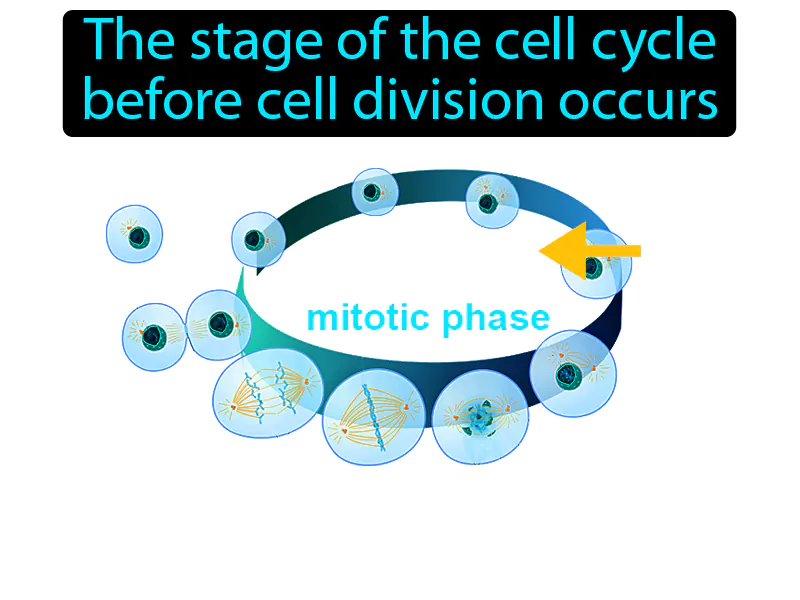 The stage of the cell cycle before cell division occurs

mitotic phase